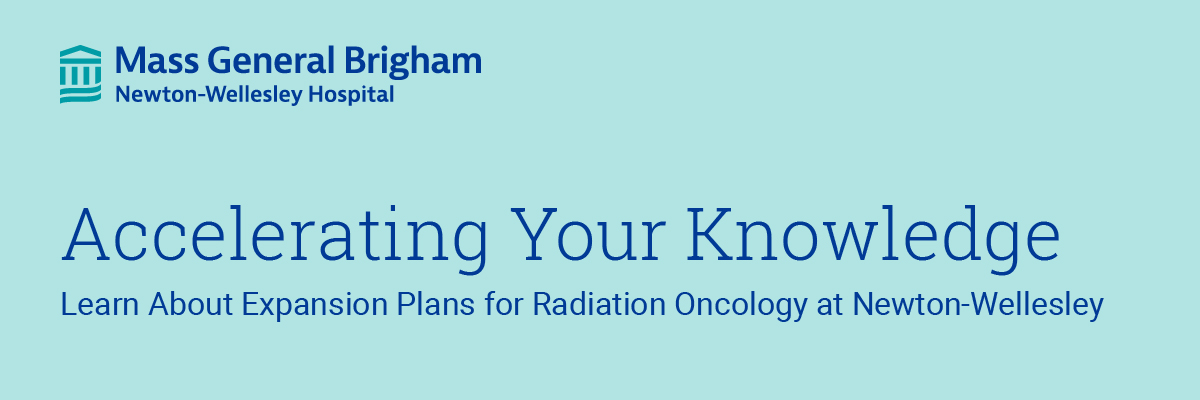 Mass General Brigham
Newton-Wellesley Hospital

Accelerating Your Knowledge

Learn About Expansion Plans for Radiation Oncology at Newton-Wellesley